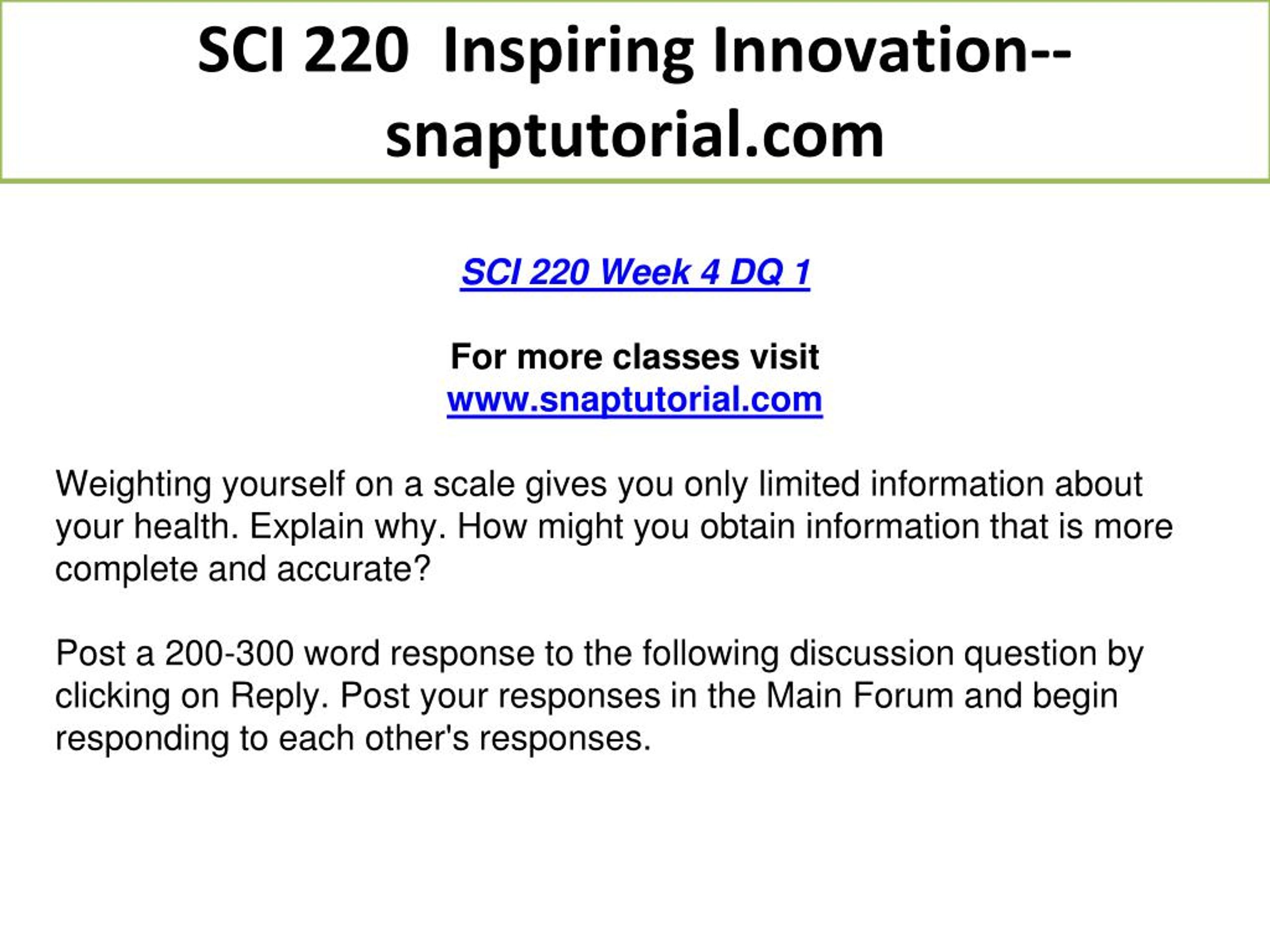 SCI 220 Inspiring Innovation--snaptutorial.com

SCI 220 Week 4 DQ 1

For more classes visit
www.snaptutorial.com

Weighting yourself on a scale gives you only limited information about your health. Explain why. How might you obtain information that is more complete and accurate?

Post a 200-300 word response to the following discussion question by clicking on Reply. Post your responses in the Main Forum and begin responding to each other's responses.